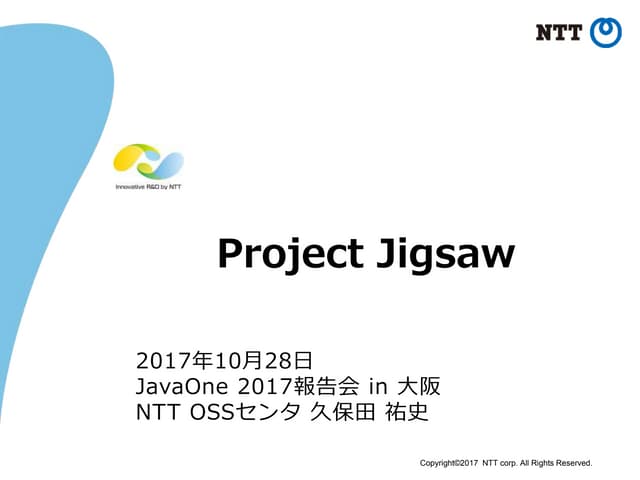 NTT

Innovative R&D by NTT

Project Jigsaw

2017年10月28日
JavaOne 2017報告会 in 大阪
NTT OSSセンタ 久保田 祐史

Copyright©2017 NTT corp. All Rights Reserved.